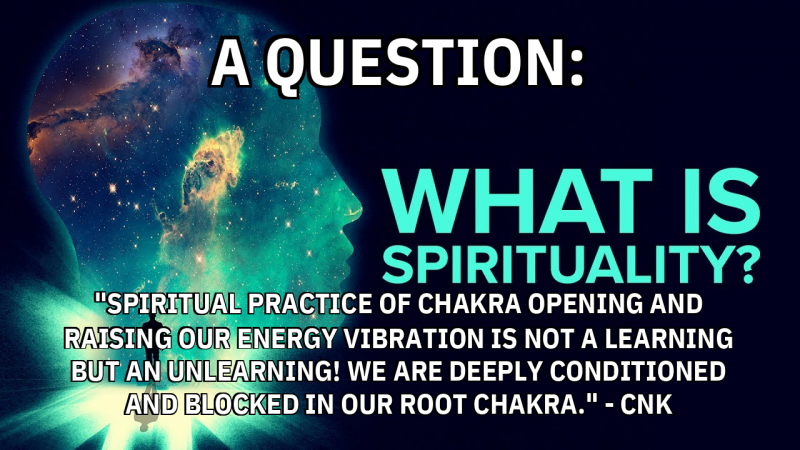 A QUESTION:

WHAT IS SPIRITUALITY?

"SPIRITUAL PRACTICE OF CHAKRA OPENING AND RAISING OUR ENERGY VIBRATION IS NOT A LEARNING BUT AN UNLEARNING! WE ARE DEEPLY CONDITIONED AND BLOCKED IN OUR ROOT CHAKRA." - CNK